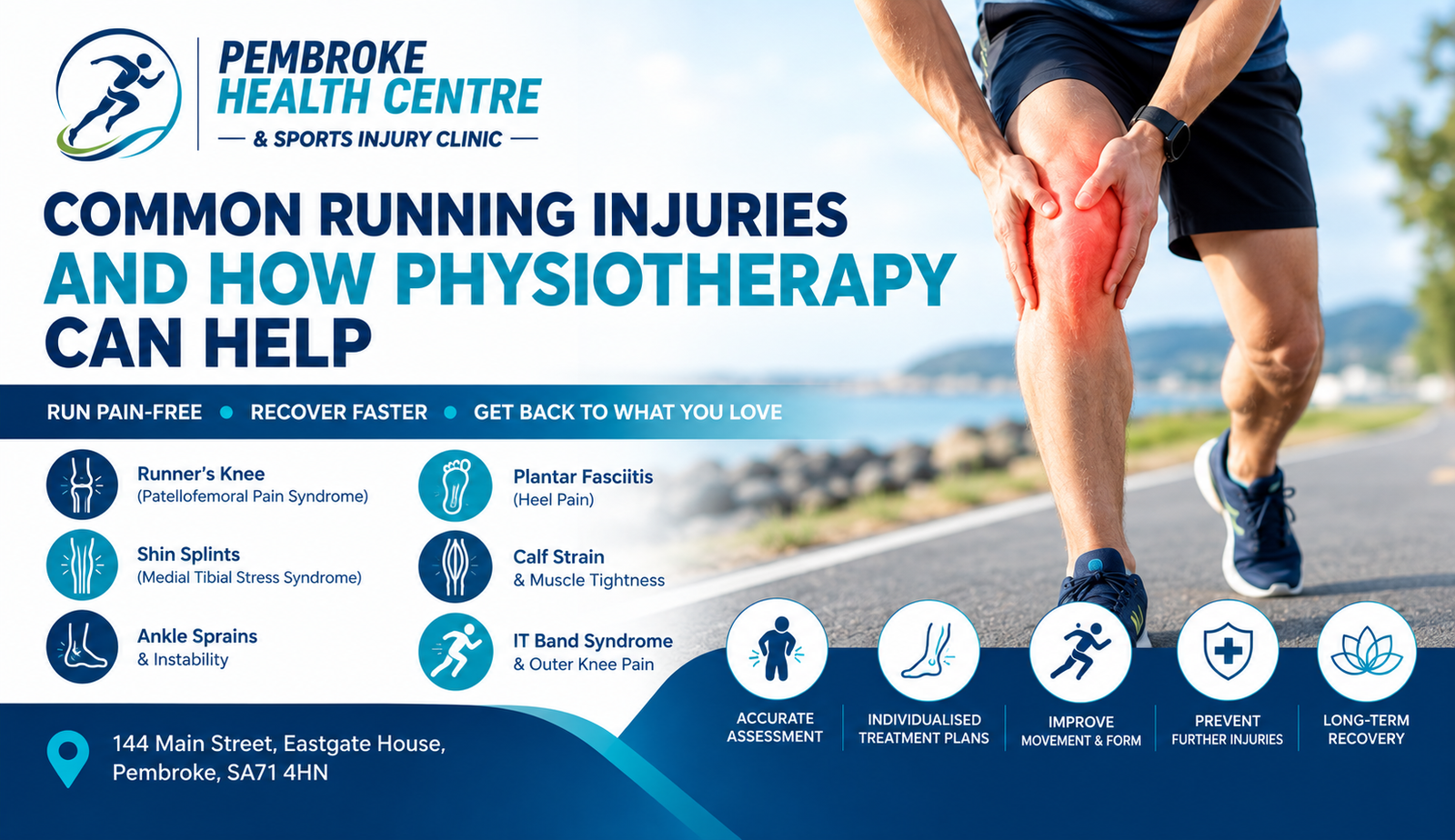 PEMBROKE
HEALTH CENTRE
— & SPORTS INJURY CLINIC —

COMMON RUNNING INJURIES AND HOW PHYSIOTHERAPY CAN HELP

RUN PAIN-FREE • RECOVER FASTER • GET BACK TO WHAT YOU LOVE

Runner's Knee
(Patellofemoral Pain Syndrome)

Shin Splints
(Medial Tibial Stress Syndrome)

Ankle Sprains
& Instability

Plantar Fasciitis
(Heel Pain)

Calf Strain
& Muscle Tightness

IT Band Syndrome
& Outer Knee Pain

ACCURATE ASSESSMENT

INDIVIDUALISED TREATMENT PLANS

IMPROVE MOVEMENT & FORM

PREVENT FURTHER INJURIES

LONG-TERM RECOVERY

144 Main Street, Eastgate House, Pembroke, SA71 4HN